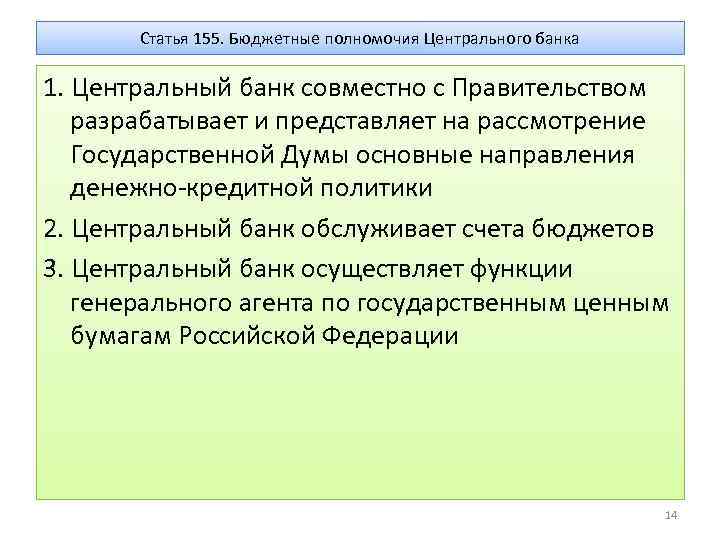 Статья 155. Бюджетные полномочия Центрального банка

1. Центральный банк совместно с Правительством разрабатывает и представляет на рассмотрение Государственной Думы основные направления денежно-кредитной политики

2. Центральный банк обслуживает счета бюджетов

3. Центральный банк осуществляет функции генерального агента по государственным ценным бумагам Российской Федерации

14